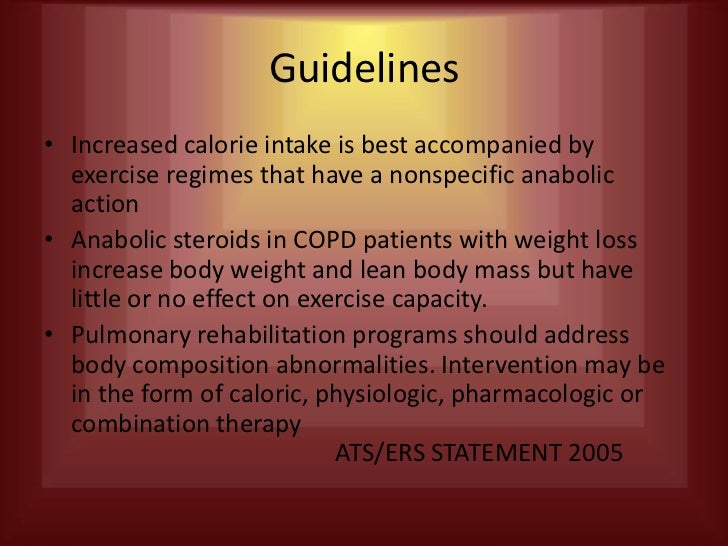 Guidelines

• Increased calorie intake is best accompanied by exercise regimes that have a nonspecific anabolic action

• Anabolic steroids in COPD patients with weight loss increase body weight and lean body mass but have little or no effect on exercise capacity.

• Pulmonary rehabilitation programs should address body composition abnormalities. Intervention may be in the form of caloric, physiologic, pharmacologic or combination therapy

ATS/ERS STATEMENT 2005